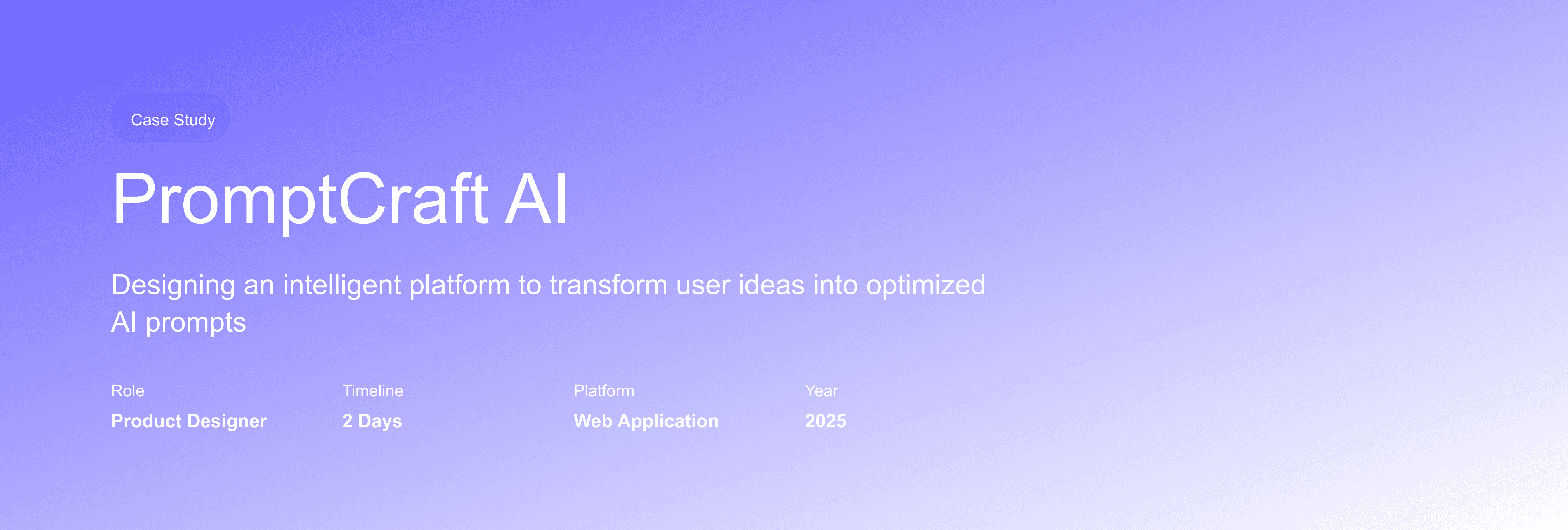 Case Study

PromptCraft AI

Designing an intelligent platform to transform user ideas into optimized AI prompts

Role
Product Designer

Timeline
2 Days

Platform
Web Application

Year
2025